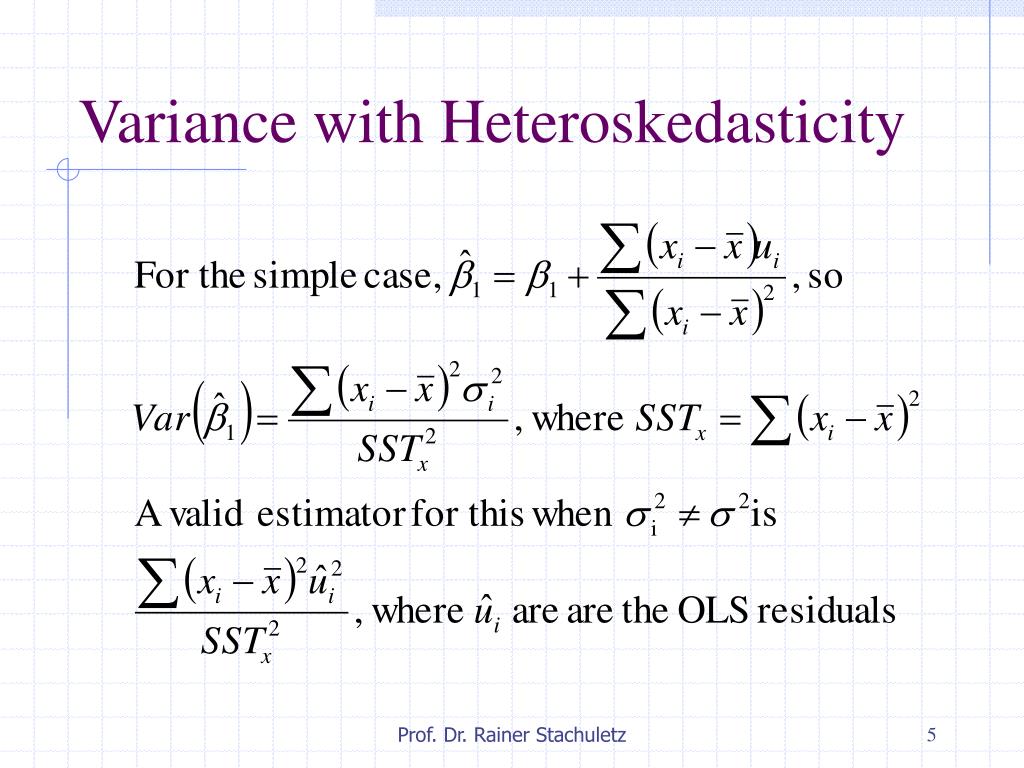 Variance with Heteroskedasticity

For the simple case, $\hat{\beta}_1 = \beta_1 + \frac{\sum (x_i - \bar{x}) u_i}{\sum (x_i - \bar{x})^2}$, so

$Var(\hat{\beta}_1) = \frac{\sum (x_i - \bar{x})^2 \sigma_i^2}{SST_x^2}$, where $SST_x = \sum (x_i - \bar{x})^2$

A valid estimator for this when $\sigma_i^2 \neq \sigma^2$ is

$\frac{\sum (x_i - \bar{x})^2 \hat{u}_i^2}{SST_x^2}$, where $\hat{u}_i$ are are the OLS residuals

Prof. Dr. Rainer Stachuletz

5